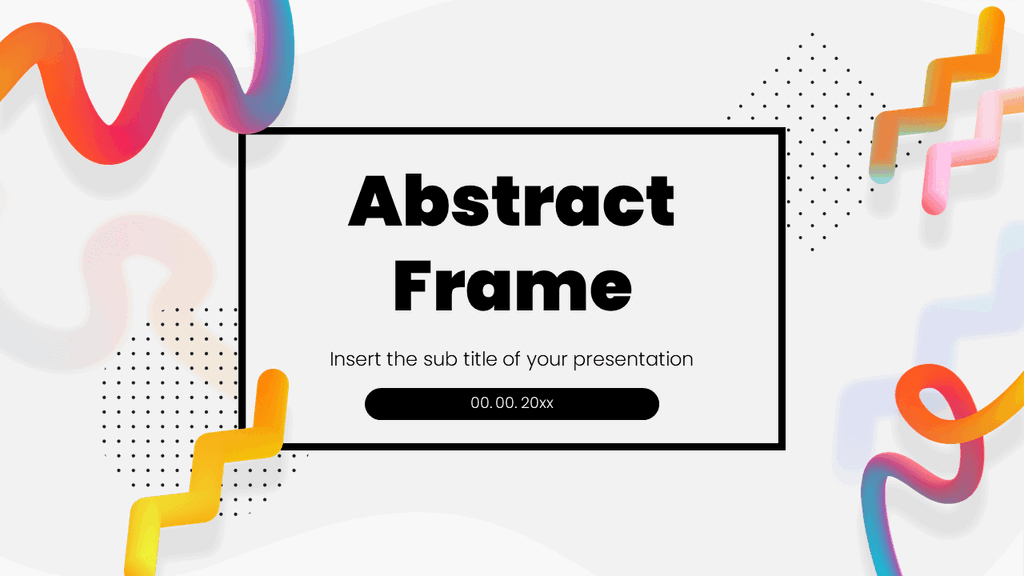 Abstract Frame

Insert the sub title of your presentation

00. 00. 20xx